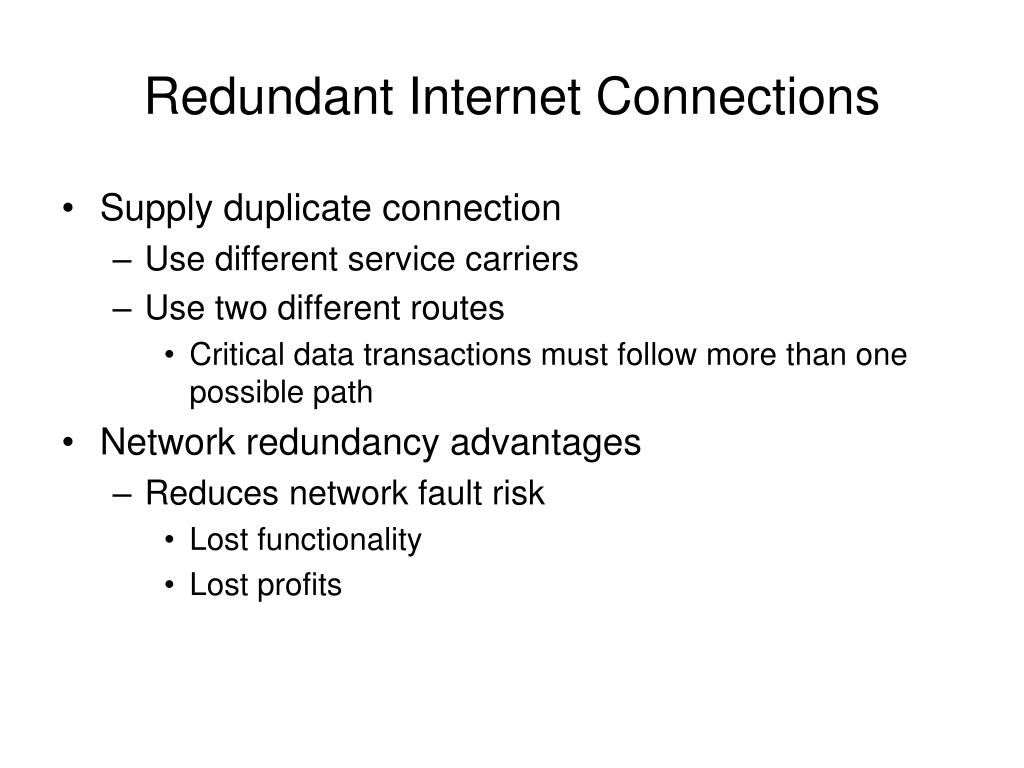 Redundant Internet Connections

• Supply duplicate connection
– Use different service carriers
– Use two different routes
• Critical data transactions must follow more than one possible path
• Network redundancy advantages
– Reduces network fault risk
• Lost functionality
• Lost profits